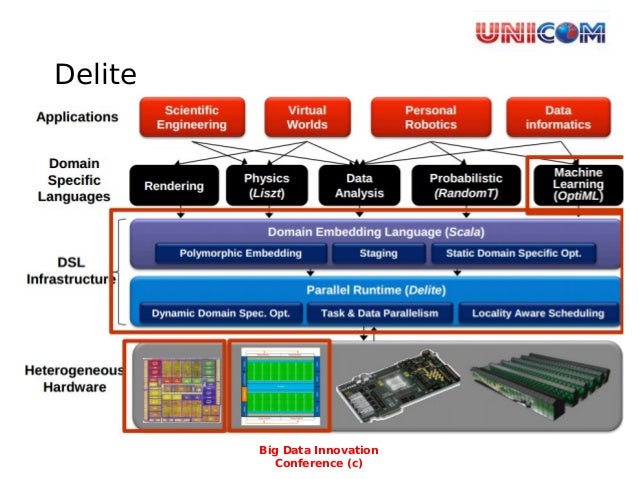 UNICOM

Delite

Applications

Scientific Engineering

Virtual Worlds

Personal Robotics

Data informatics

Domain Specific Languages

Rendering

Physics (Liszt)

Data Analysis

Probabilistic (RandomT)

Machine Learning (OptiML)

DSL Infrastructure

Domain Embedding Language (Scala)

Polymorphic Embedding

Staging

Static Domain Specific Opt.

Parallel Runtime (Delite)

Dynamic Domain Spec. Opt.

Task & Data Parallelism

Locality Aware Scheduling

Heterogeneous Hardware

Big Data Innovation Conference (c)